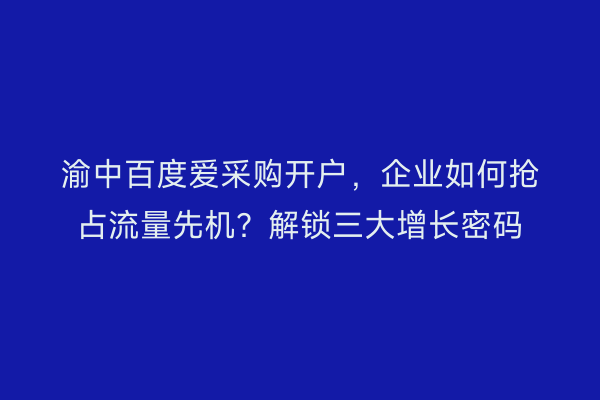 渝中百度爱采购开户，企业如何抢占流量先机？解锁三大增长密码